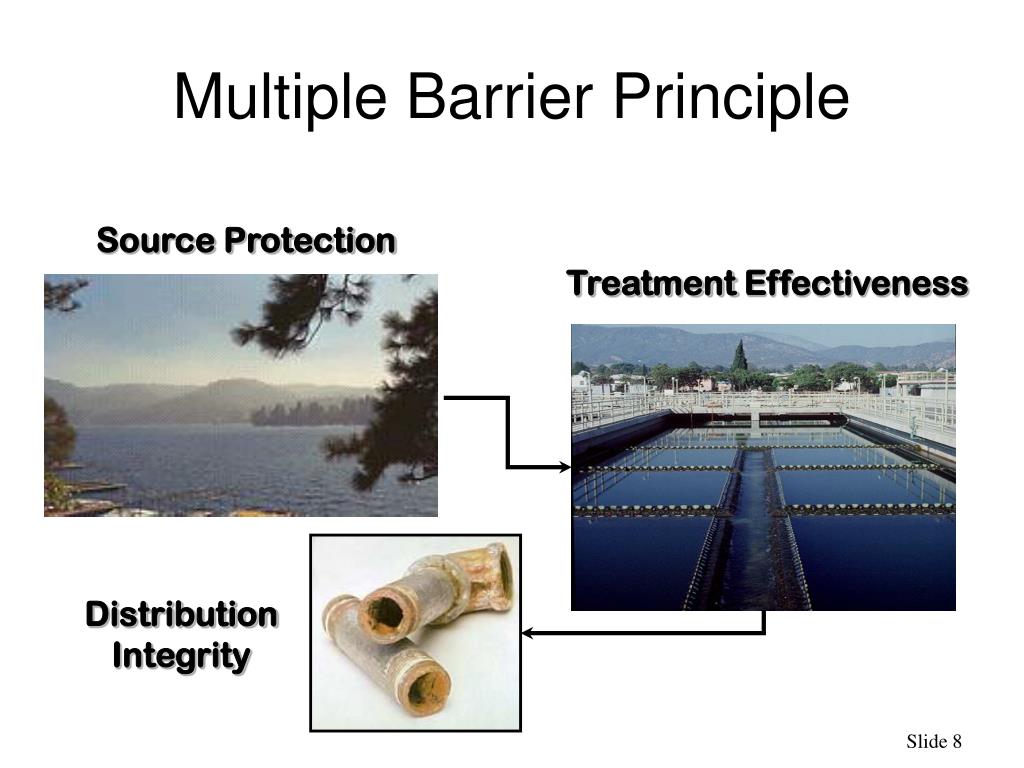 Multiple Barrier Principle

Source Protection

Treatment Effectiveness

Distribution Integrity

Slide 8